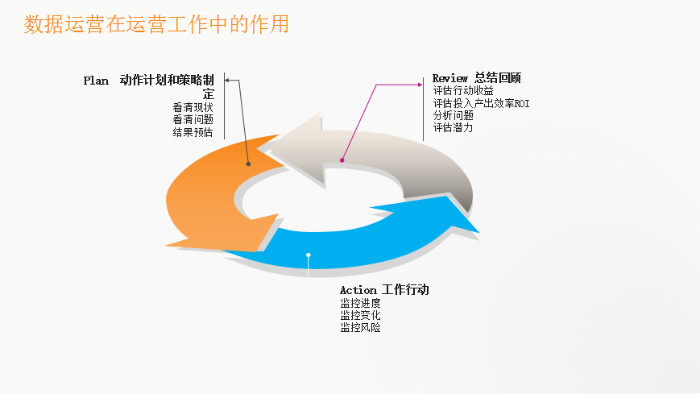 数据运营在运营工作中的作用

Plan 动作计划和策略制定
看清现状
看清问题
结果预估

Review 总结回顾
评估行动收益
评估投入产出效率ROI
分析问题
评估潜力

Action 工作行动
监控进度
监控变化
监控风险